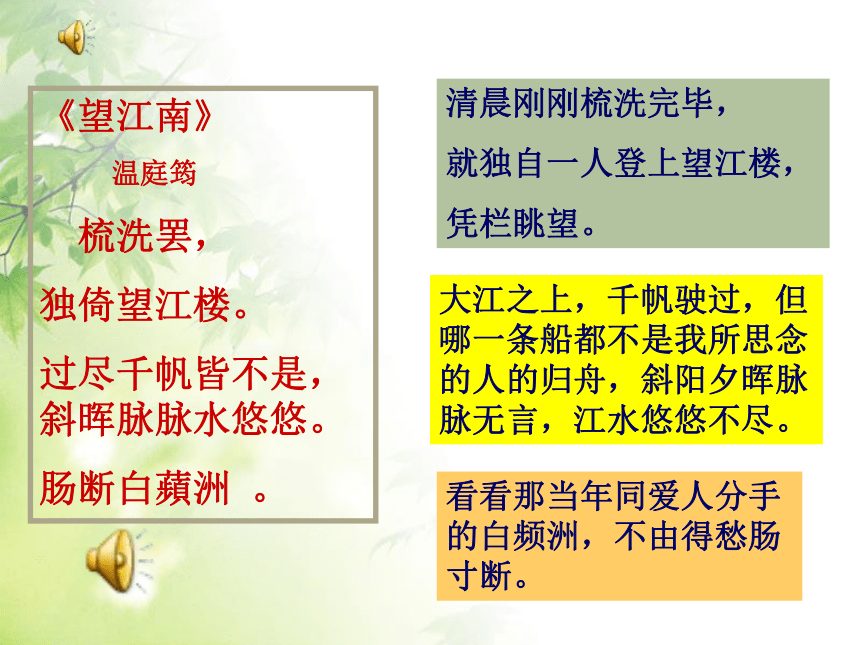 《望江南》

温庭筠

梳洗罢，

独倚望江楼。

过尽千帆皆不是，斜晖脉脉水悠悠。

肠断白蘋洲 。

清晨刚刚梳洗完毕，

就独自一人登上望江楼，

凭栏眺望。

大江之上，千帆驶过，但哪一条船都不是我所思念的人的归舟，斜阳夕晖脉脉无言，江水悠悠不尽。

看看那当年同爱人分手的白频洲，不由得愁肠寸断。